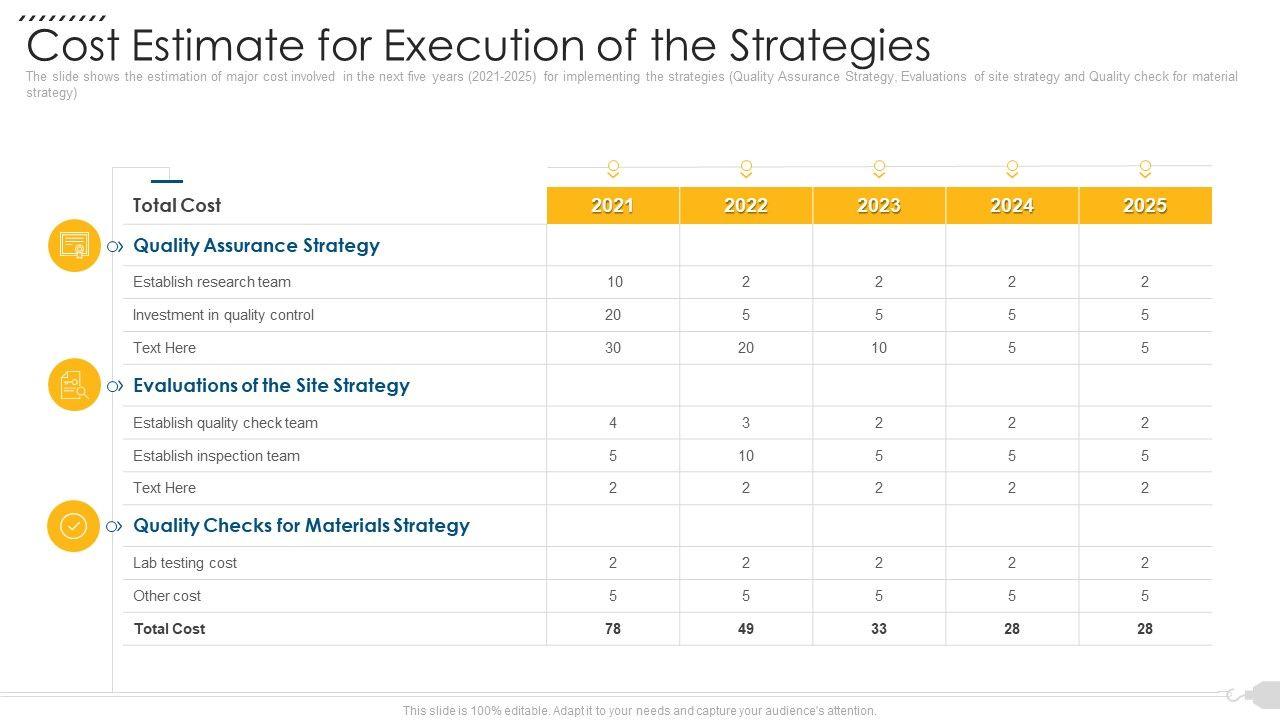 Cost Estimate for Execution of the Strategies

The slide shows the estimation of major cost involved in the next five years (2021-2025) for implementing the strategies (Quality Assurance Strategy, Evaluations of site strategy and Quality check for material strategy)

| Total Cost | 2021 | 2022 | 2023 | 2024 | 2025 |
|---|---|---|---|---|---|
| Quality Assurance Strategy | | | | | |
| Establish research team | 10 | 2 | 2 | 2 | 2 |
| Investment in quality control | 20 | 5 | 5 | 5 | 5 |
| Text Here | 30 | 20 | 10 | 5 | 5 |
| Evaluations of the Site Strategy | | | | | |
| Establish quality check team | 4 | 3 | 2 | 2 | 2 |
| Establish inspection team | 5 | 10 | 5 | 5 | 5 |
| Text Here | 2 | 2 | 2 | 2 | 2 |
| Quality Checks for Materials Strategy | | | | | |
| Lab testing cost | 2 | 2 | 2 | 2 | 2 |
| Other cost | 5 | 5 | 5 | 5 | 5 |
| Total Cost | 78 | 49 | 33 | 28 | 28 |

This slide is 100% editable. Adapt it to your needs and capture your audience's attention.